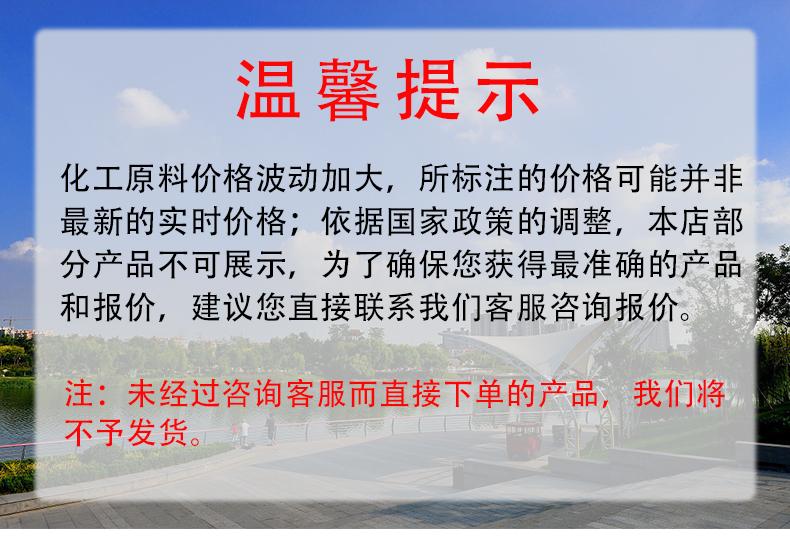 温馨提示

化工原料价格波动加大，所标注的价格可能并非最新的实时价格；依据国家政策的调整，本店部分产品不可展示，为了确保您获得最准确的产品和报价，建议您直接联系我们客服咨询报价。

注：未经过咨询客服而直接下单的产品，我们将不予发货。